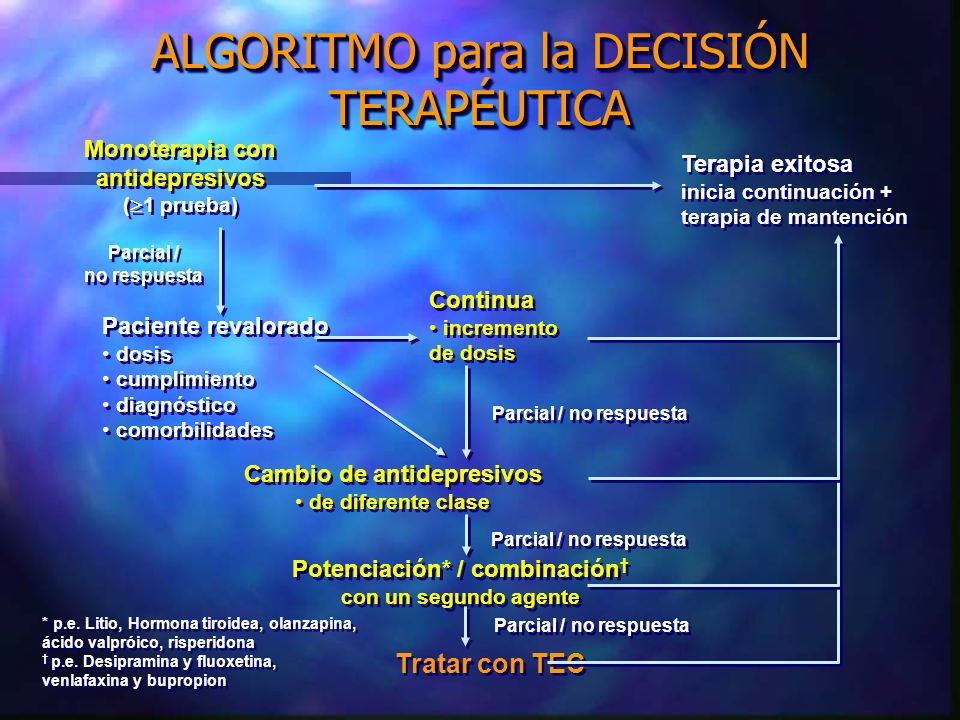 ALGORITMO para la DECISIÓN TERAPÉUTICA

Monoterapia con antidepresivos ($\geq$1 prueba)

Terapia exitosa
inicia continuación + terapia de mantención

Parcial / no respuesta

Paciente revalorado
• dosis
• cumplimiento
• diagnóstico
• comorbilidades

Continua
• incremento de dosis

Parcial / no respuesta

Cambio de antidepresivos
• de diferente clase

Parcial / no respuesta

Potenciación* / combinación† con un segundo agente

Parcial / no respuesta

Tratar con TEC

* p.e. Litio, Hormona tiroidea, olanzapina, ácido valpróico, risperidona
† p.e. Desipramina y fluoxetina, venlafaxina y bupropion